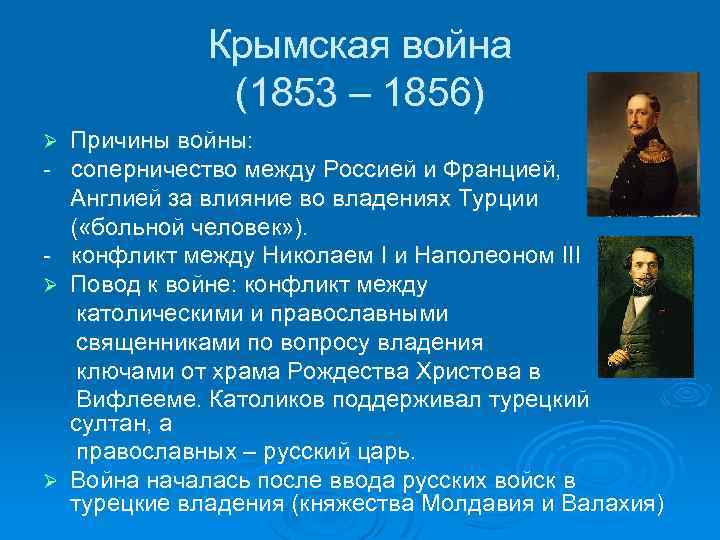 Крымская война
(1853 – 1856)

➢ Причины войны:
- соперничество между Россией и Францией, Англией за влияние во владениях Турции («больной человек»).
- конфликт между Николаем I и Наполеоном III
➢ Повод к войне: конфликт между католическими и православными священниками по вопросу владения ключами от храма Рождества Христова в Вифлееме. Католиков поддерживал турецкий султан, а православных – русский царь.
➢ Война началась после ввода русских войск в турецкие владения (княжества Молдавия и Валахия)